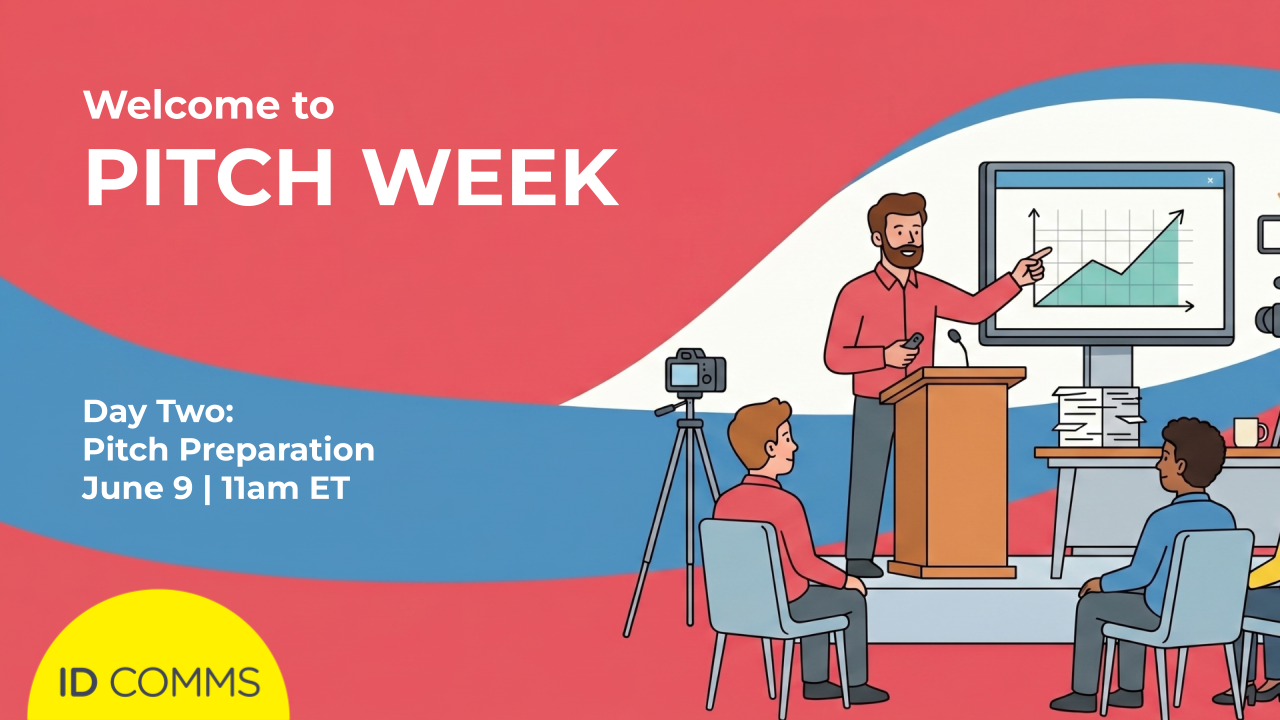 Welcome to
PITCH WEEK

Day Two:
Pitch Preparation
June 9 | 11am ET

ID COMMS